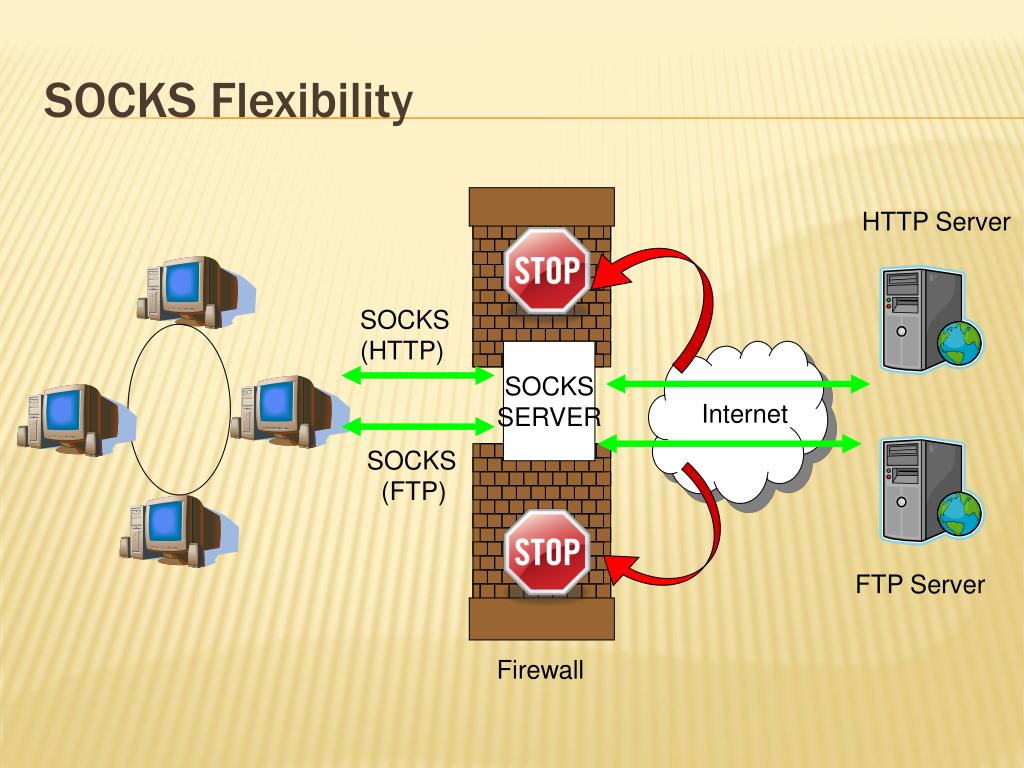 SOCKS Flexibility

HTTP Server

STOP

SOCKS
(HTTP)

SOCKS
SERVER

Internet

SOCKS
(FTP)

STOP

FTP Server

Firewall